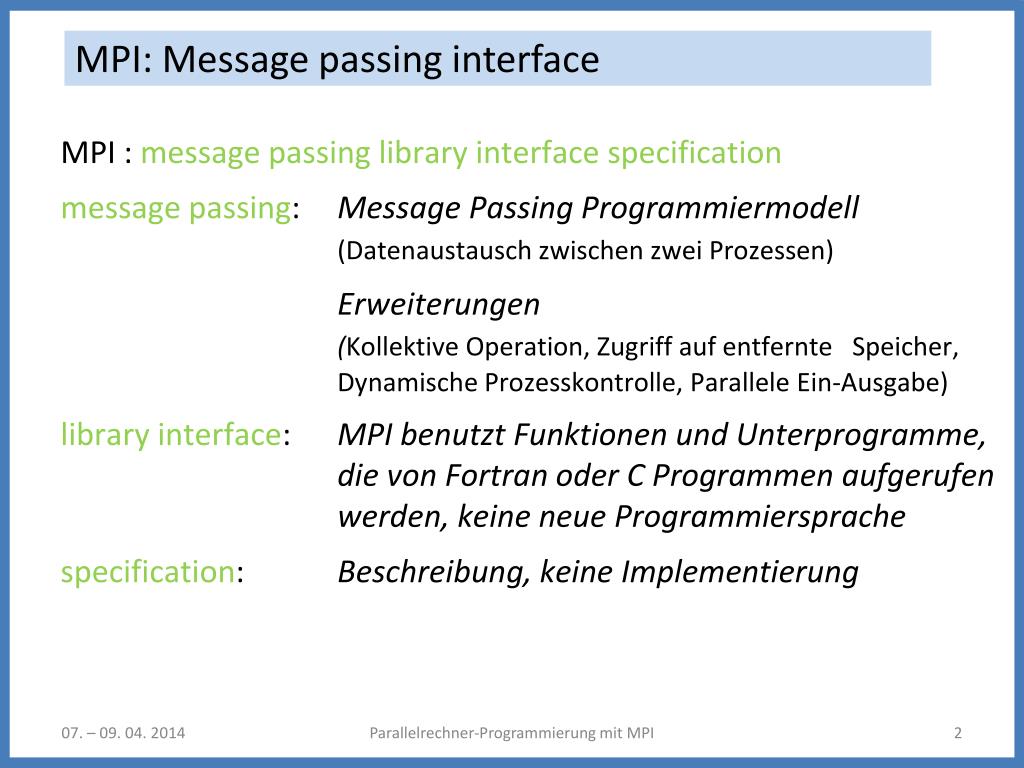 MPI: Message passing interface

MPI : message passing library interface specification

message passing: Message Passing Programmiermodell
(Datenaustausch zwischen zwei Prozessen)

Erweiterungen
(Kollektive Operation, Zugriff auf entfernte Speicher, Dynamische Prozesskontrolle, Parallele Ein-Ausgabe)

library interface: MPI benutzt Funktionen und Unterprogramme, die von Fortran oder C Programmen aufgerufen werden, keine neue Programmiersprache

specification: Beschreibung, keine Implementierung

07. – 09. 04. 2014 Parallelrechner-Programmierung mit MPI 2